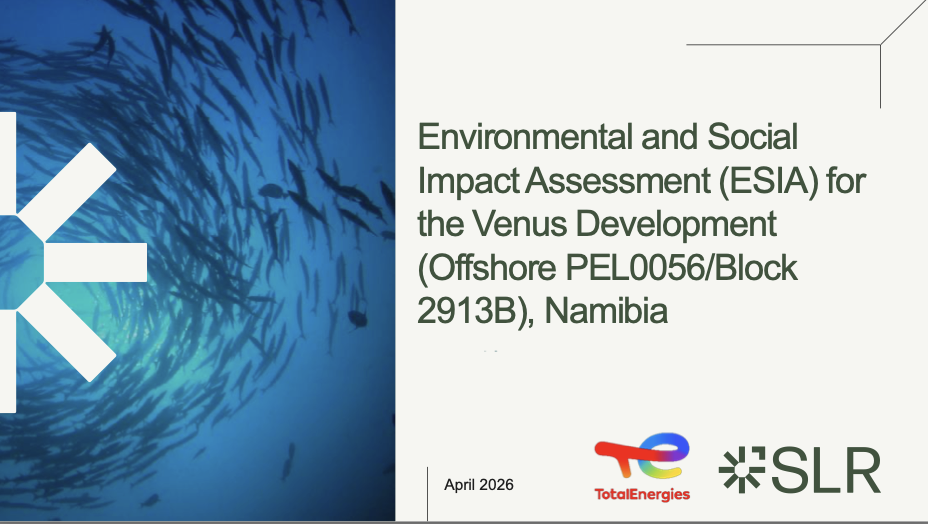 Environmental and Social Impact Assessment (ESIA) for the Venus Development (Offshore PEL0056/Block 2913B), Namibia

April 2026

TotalEnergies

SLR